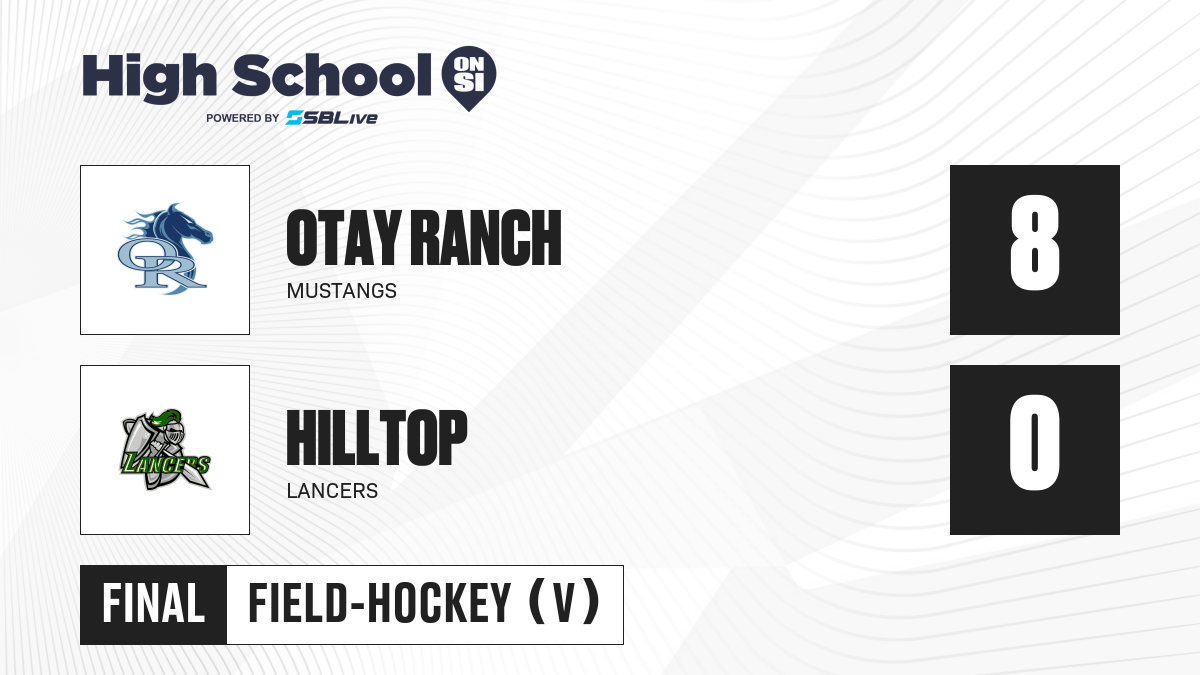 High School ON SI
POWERED BY SBLive

OR

OTAY RANCH
MUSTANGS

8

LANCERS

HILLTOP
LANCERS

0

FINAL FIELD-HOCKEY (V)